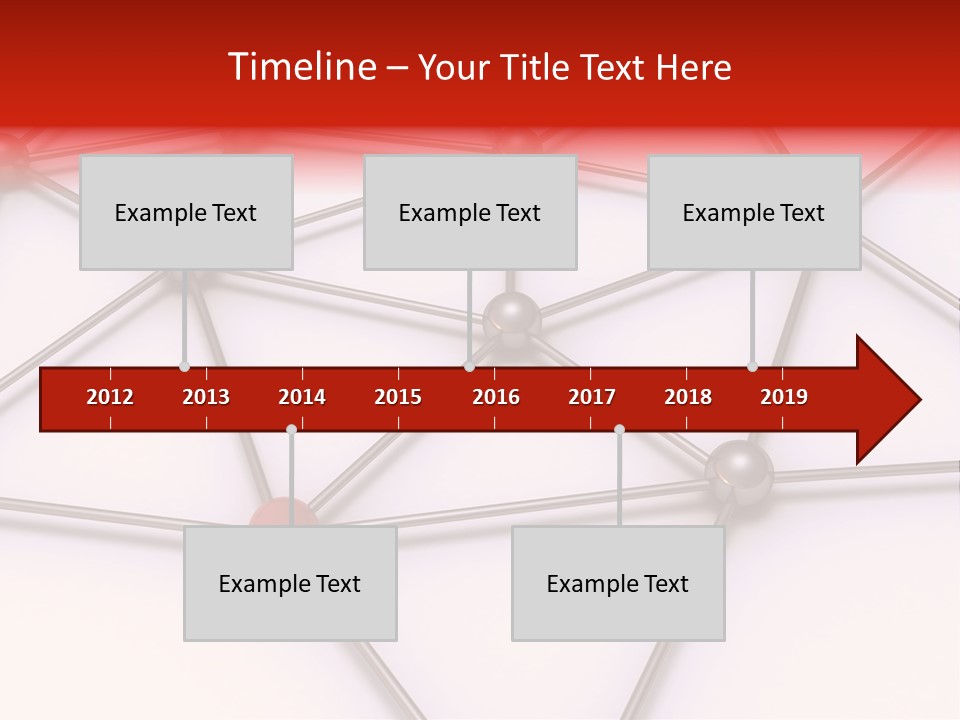 Timeline – Your Title Text Here

Example Text

Example Text

Example Text

2012 2013 2014 2015 2016 2017 2018 2019

Example Text

Example Text